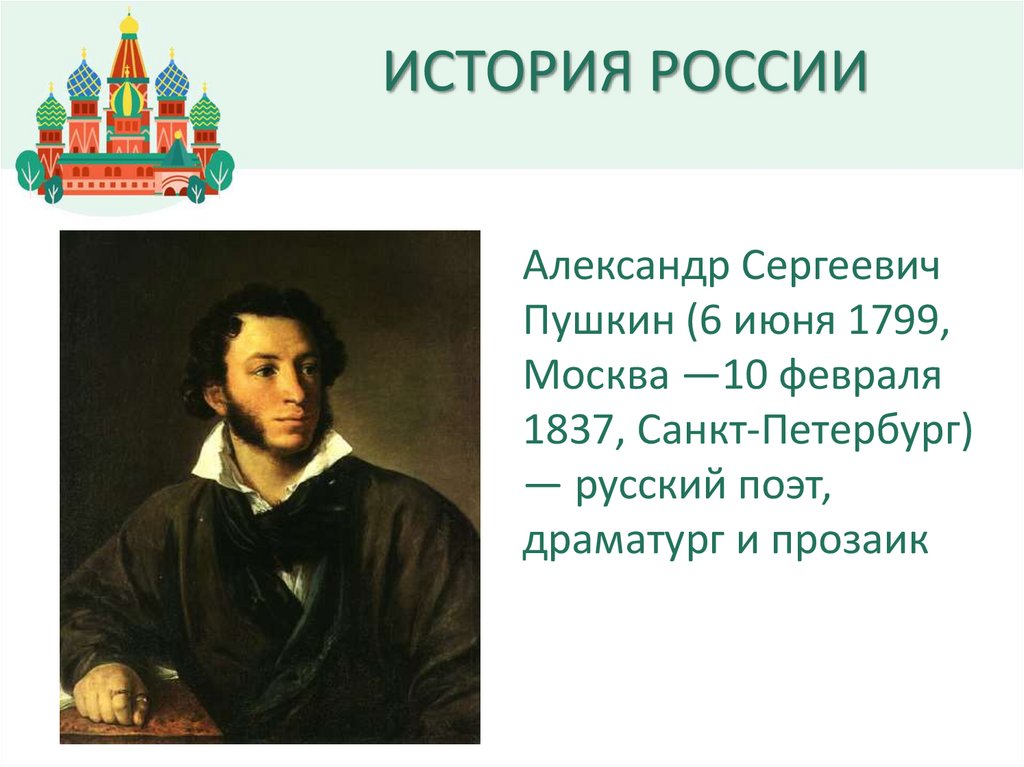 ИСТОРИЯ РОССИИ

Александр Сергеевич Пушкин (6 июня 1799, Москва —10 февраля 1837, Санкт-Петербург) — русский поэт, драматург и прозаик